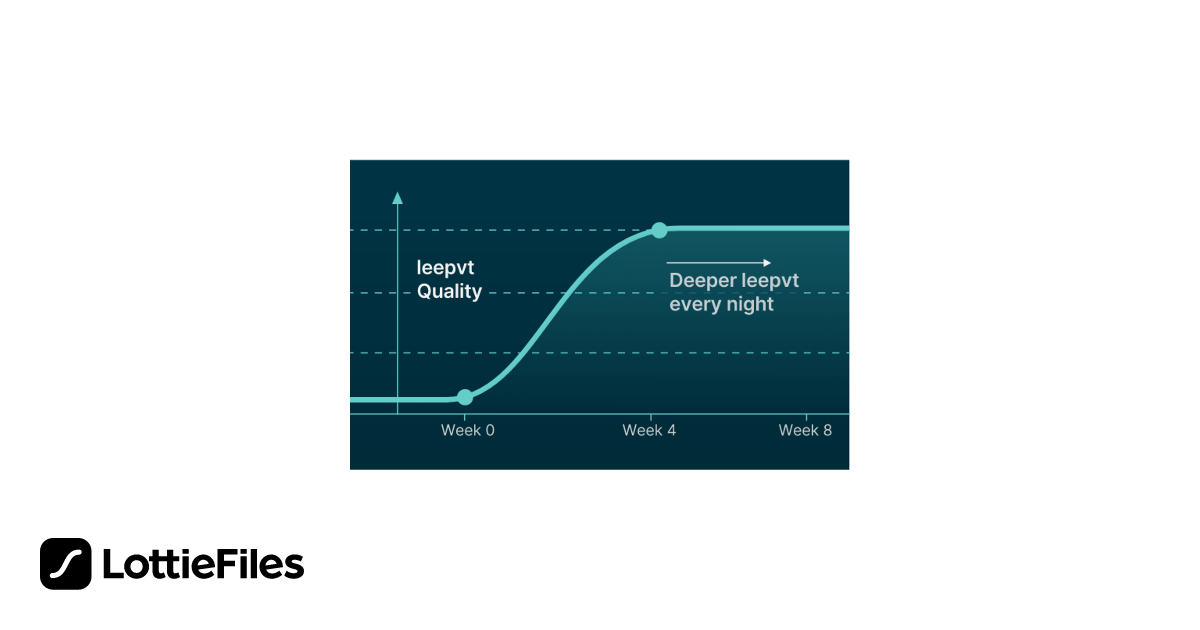 leepvt Quality

Deeper leepvt every night

Week 0

Week 4

Week 8

LottieFiles